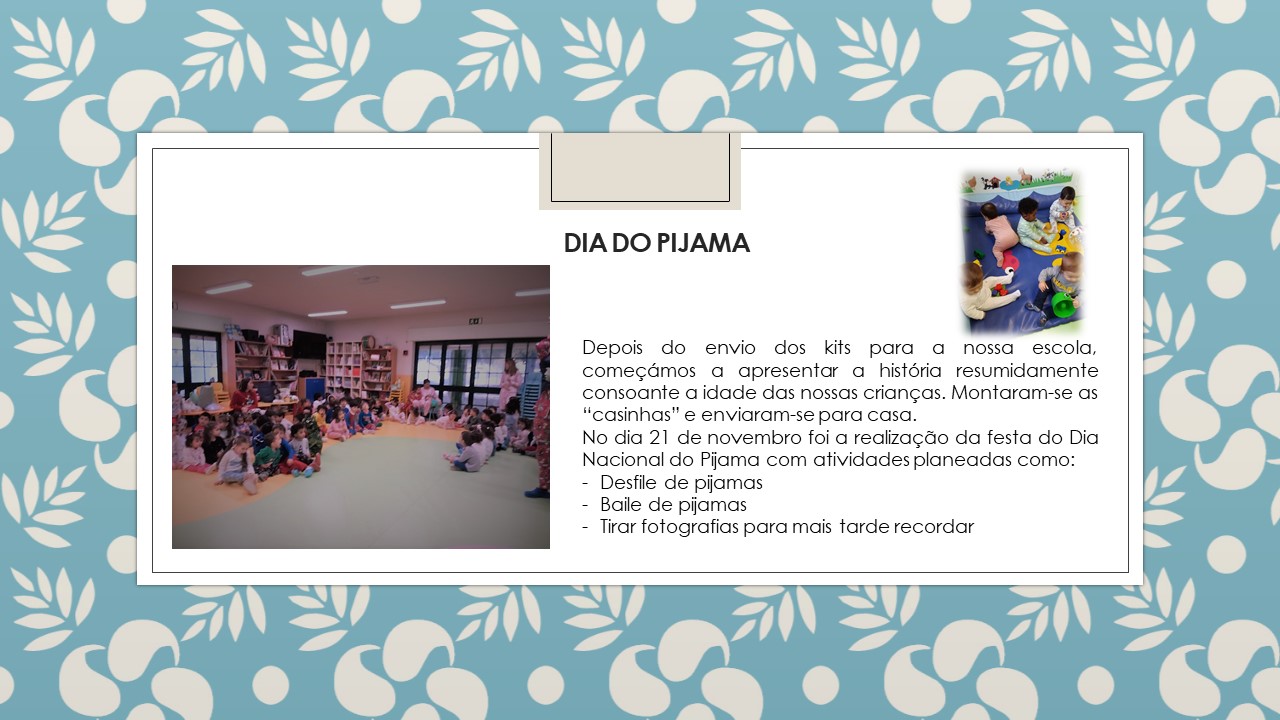 DIA DO PIJAMA

Depois do envio dos kits para a nossa escola, começámos a apresentar a história resumidamente consoante a idade das nossas crianças. Montaram-se as “casinhas” e enviaram-se para casa.
No dia 21 de novembro foi a realização da festa do Dia Nacional do Pijama com atividades planeadas como:
- Desfile de pijamas
- Baile de pijamas
- Tirar fotografias para mais tarde recordar